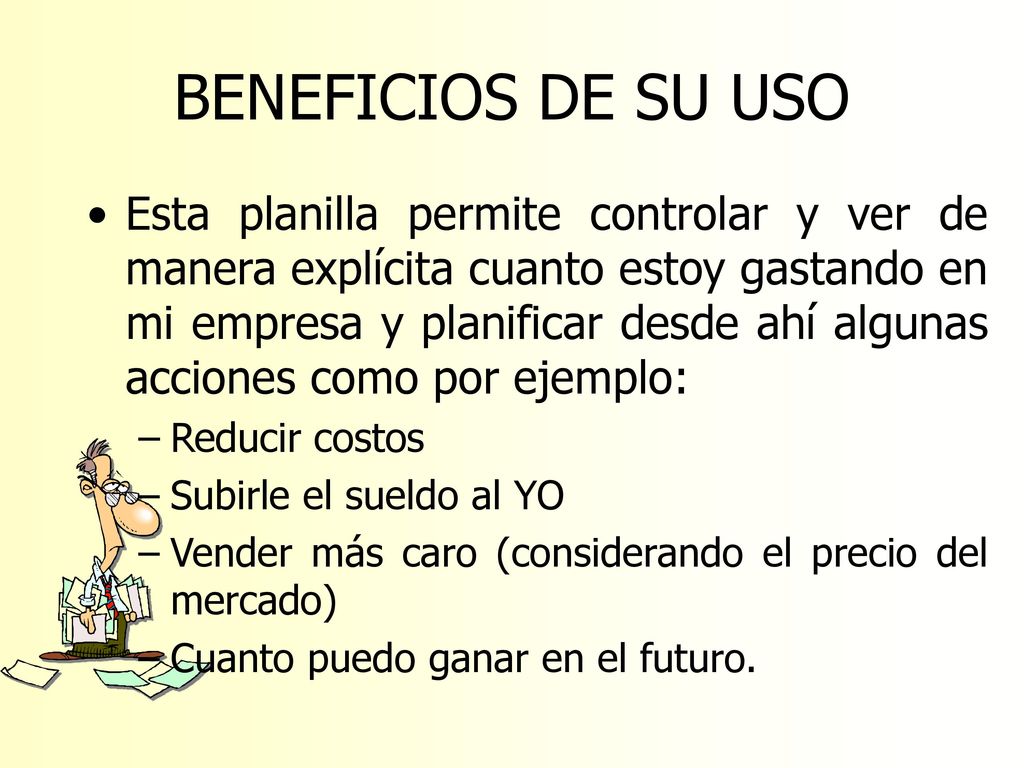 BENEFICIOS DE SU USO

• Esta planilla permite controlar y ver de manera explícita cuanto estoy gastando en mi empresa y planificar desde ahí algunas acciones como por ejemplo:
– Reducir costos
– Subirle el sueldo al YO
– Vender más caro (considerando el precio del mercado)
– Cuanto puedo ganar en el futuro.